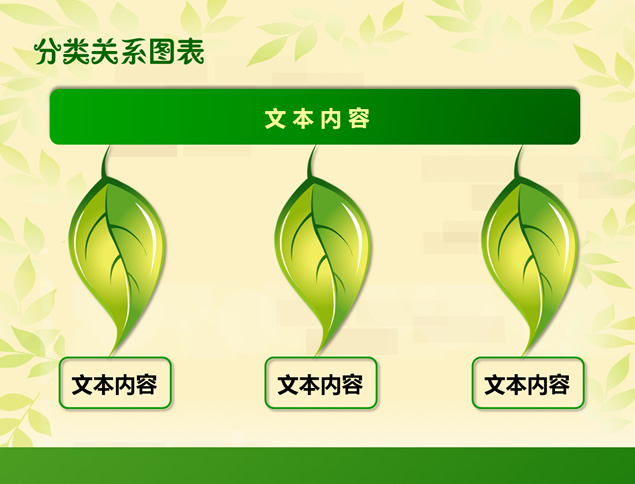 分类关系图表

文本内容

文本内容

文本内容

文本内容